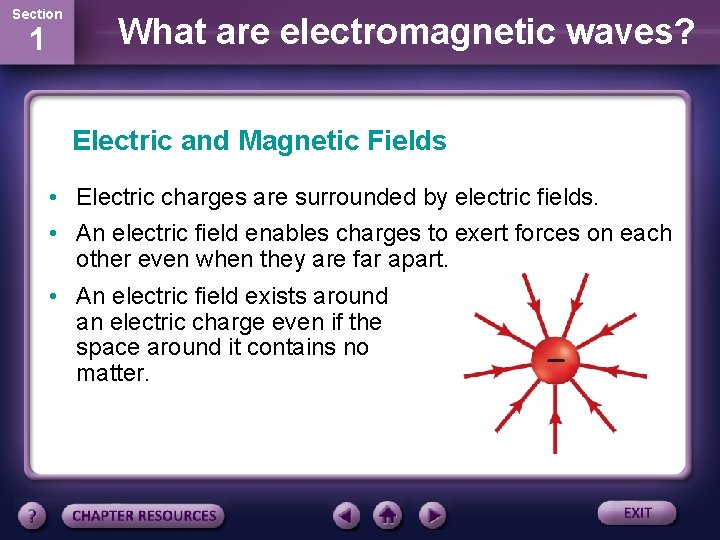 Section
1

What are electromagnetic waves?

Electric and Magnetic Fields

• Electric charges are surrounded by electric fields.

• An electric field enables charges to exert forces on each other even when they are far apart.

• An electric field exists around an electric charge even if the space around it contains no matter.

−

?

CHAPTER RESOURCES

EXIT